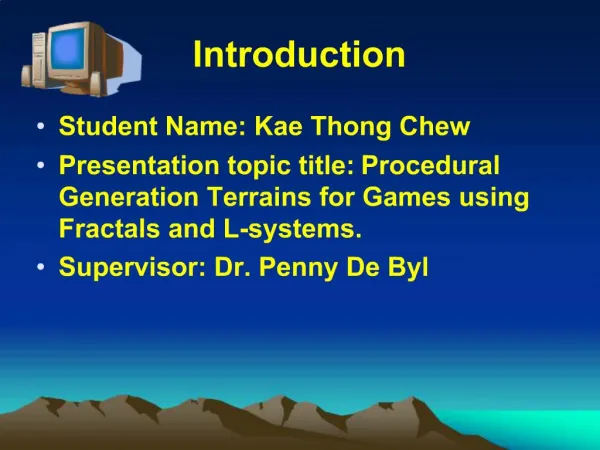 Introduction

• Student Name: Kae Thong Chew

• Presentation topic title: Procedural Generation Terrains for Games using Fractals and L-systems.

• Supervisor: Dr. Penny De Byl